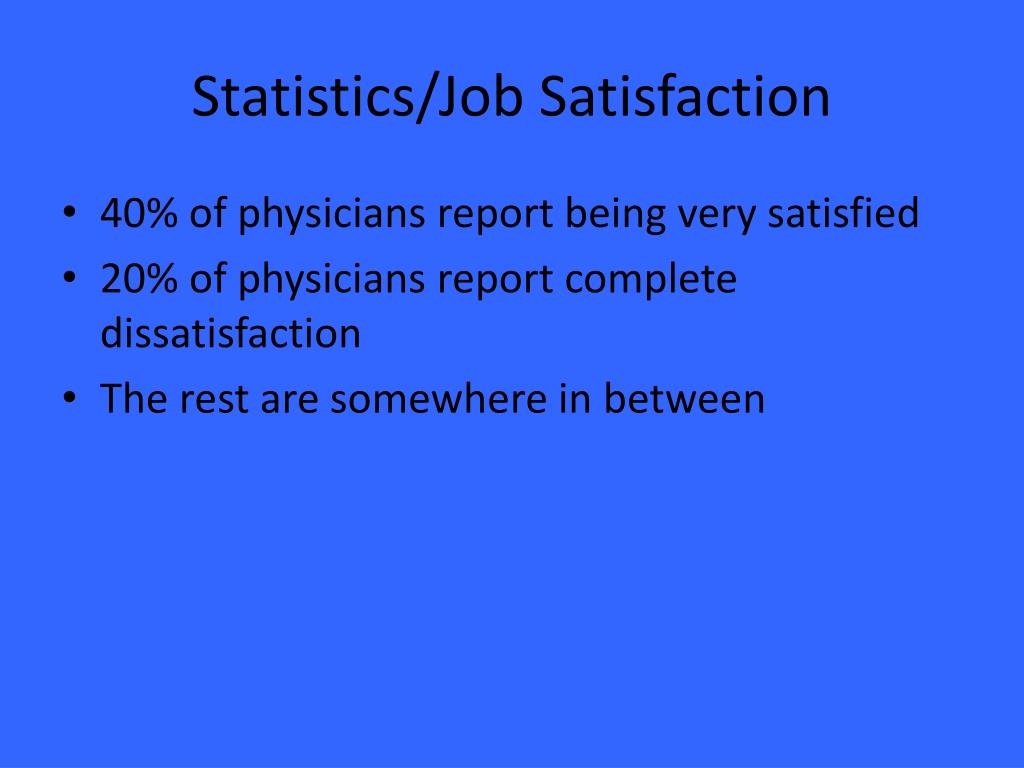 Statistics/Job Satisfaction

• 40% of physicians report being very satisfied
• 20% of physicians report complete dissatisfaction
• The rest are somewhere in between